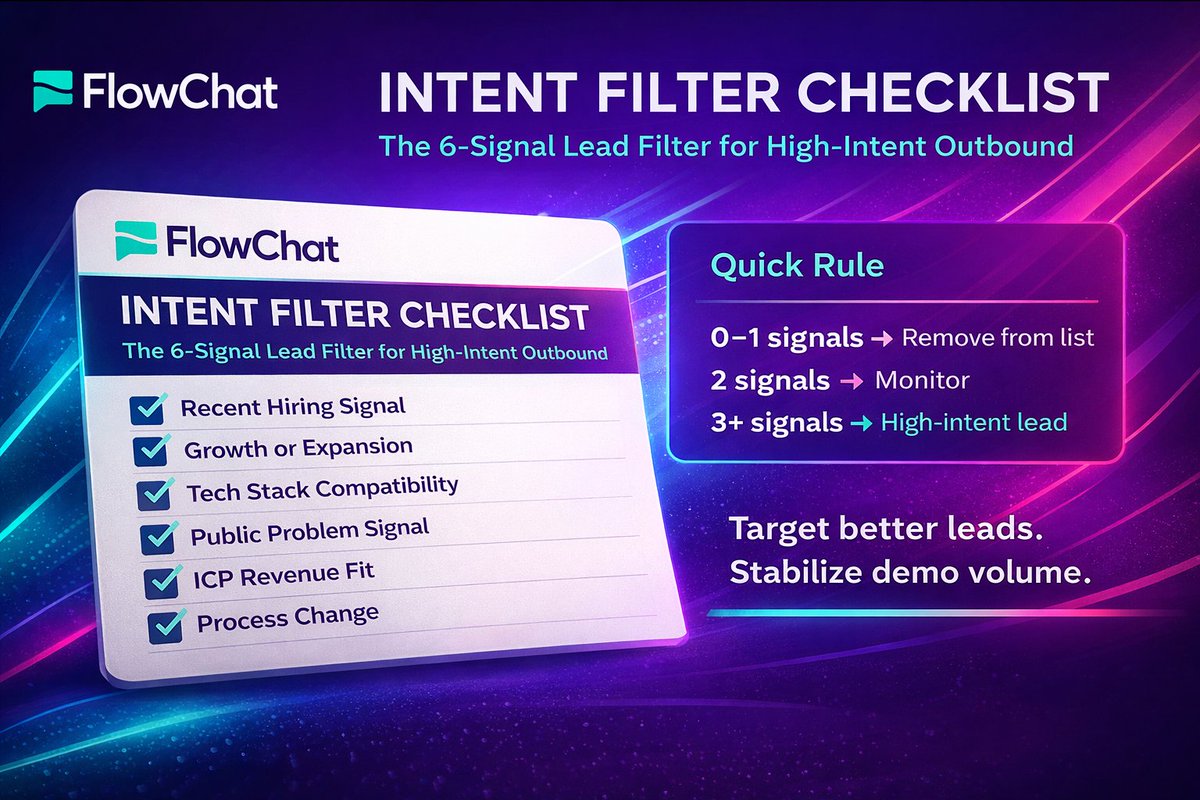 FlowChat

INTENT FILTER CHECKLIST

The 6-Signal Lead Filter for High-Intent Outbound

FlowChat

INTENT FILTER CHECKLIST

The 6-Signal Lead Filter for High-Intent Outbound

Recent Hiring Signal

Growth or Expansion

Tech Stack Compatibility

Public Problem Signal

ICP Revenue Fit

Process Change

Quick Rule

0–1 signals → Remove from list

2 signals → Monitor

3+ signals → High-intent lead

Target better leads.
Stabilize demo volume.